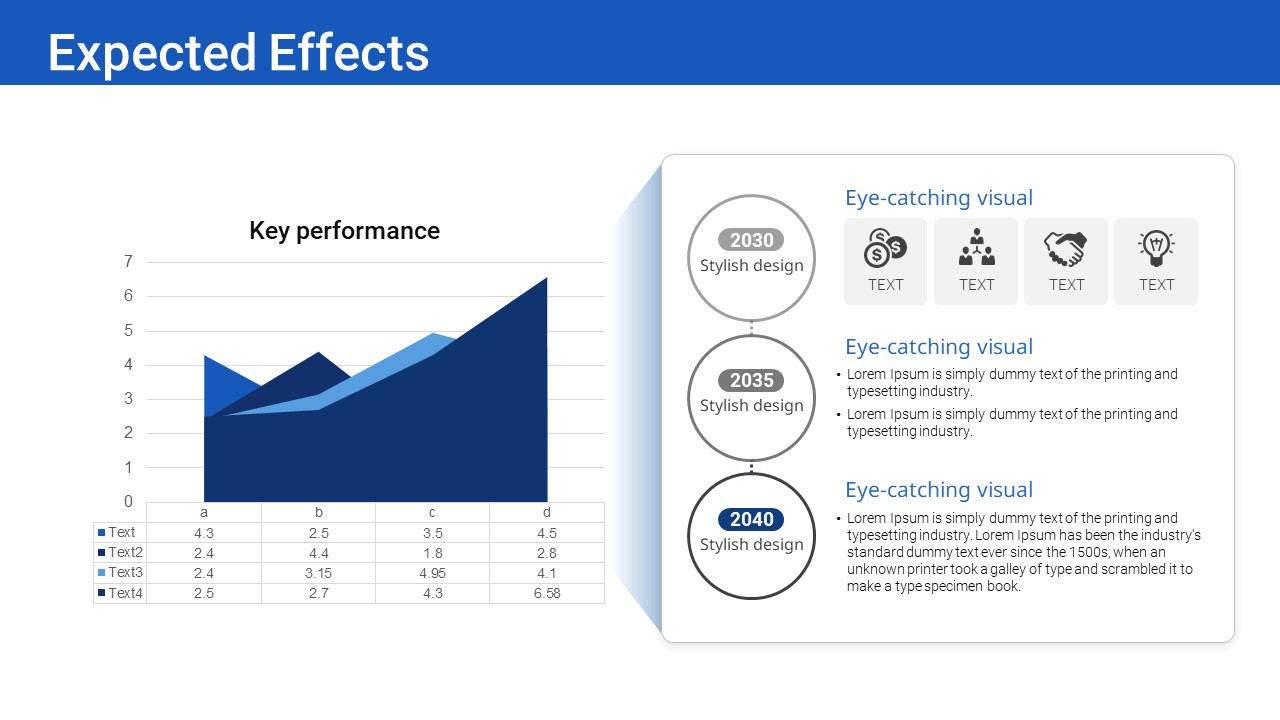 Expected Effects

Key performance

7
6
5
4
3
2
1
0

| | a | b | c | d |
|---|---|---|---|---|
| Text | 4.3 | 2.5 | 3.5 | 4.5 |
| Text2 | 2.4 | 4.4 | 1.8 | 2.8 |
| Text3 | 2.4 | 3.15 | 4.95 | 4.1 |
| Text4 | 2.5 | 2.7 | 4.3 | 6.58 |

2030
Stylish design

Eye-catching visual

TEXT
TEXT
TEXT
TEXT

2035
Stylish design

Eye-catching visual

• Lorem Ipsum is simply dummy text of the printing and typesetting industry.
• Lorem Ipsum is simply dummy text of the printing and typesetting industry.

2040
Stylish design

Eye-catching visual

• Lorem Ipsum is simply dummy text of the printing and typesetting industry. Lorem Ipsum has been the industry's standard dummy text ever since the 1500s, when an unknown printer took a galley of type and scrambled it to make a type specimen book.